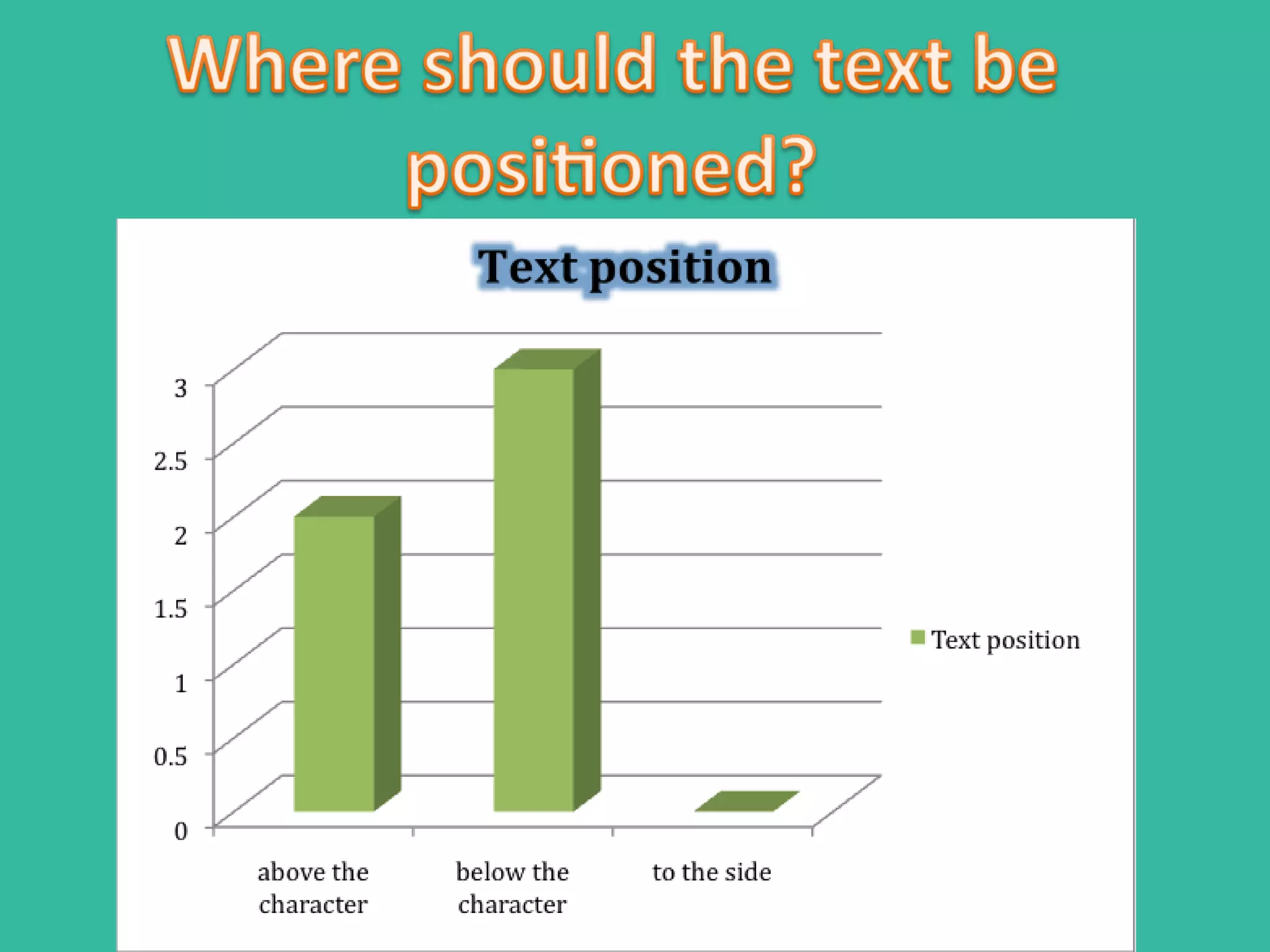 Where should the text be positioned?

Text position

3
2.5
2
1.5
1
0.5
0

above the character
below the character
to the side

Text position